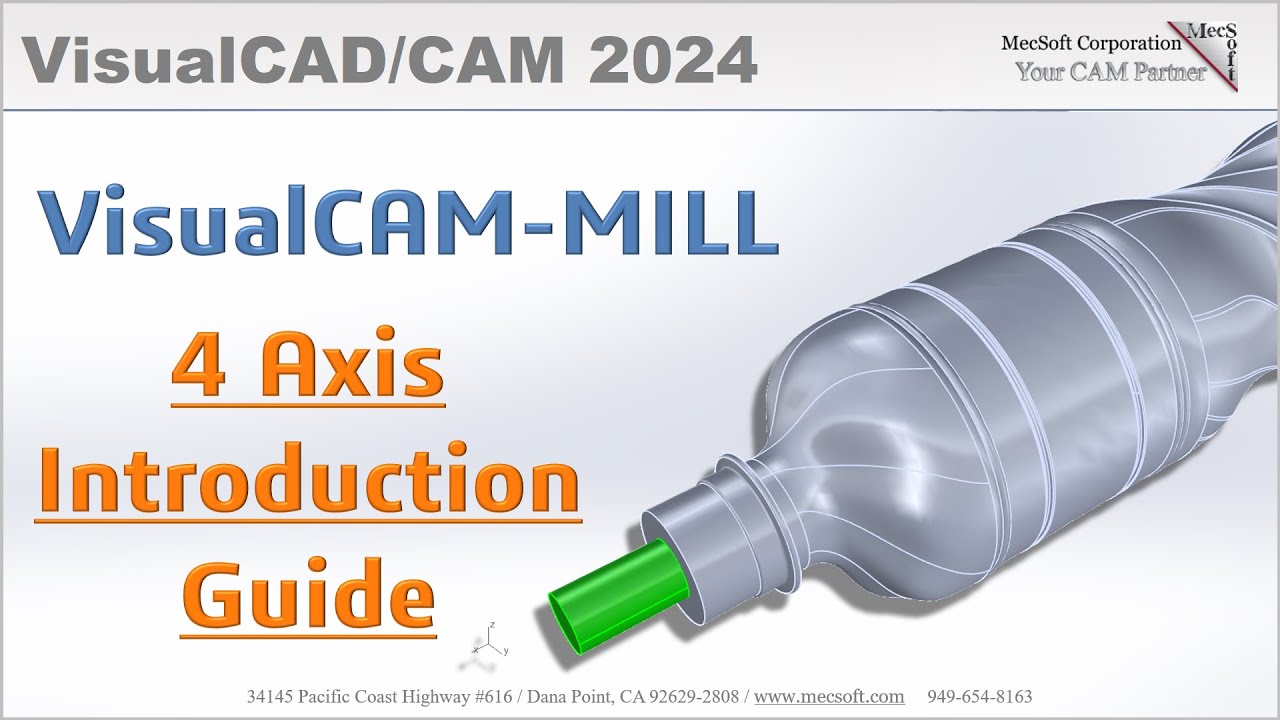 VisualCAD/CAM 2024

MecSoft Corporation
Your CAM Partner
MecSoft

VisualCAM-MILL

4 Axis Introduction Guide

z
x
y

34145 Pacific Coast Highway #616 / Dana Point, CA 92629-2808 / www.mecsoft.com 949-654-8163